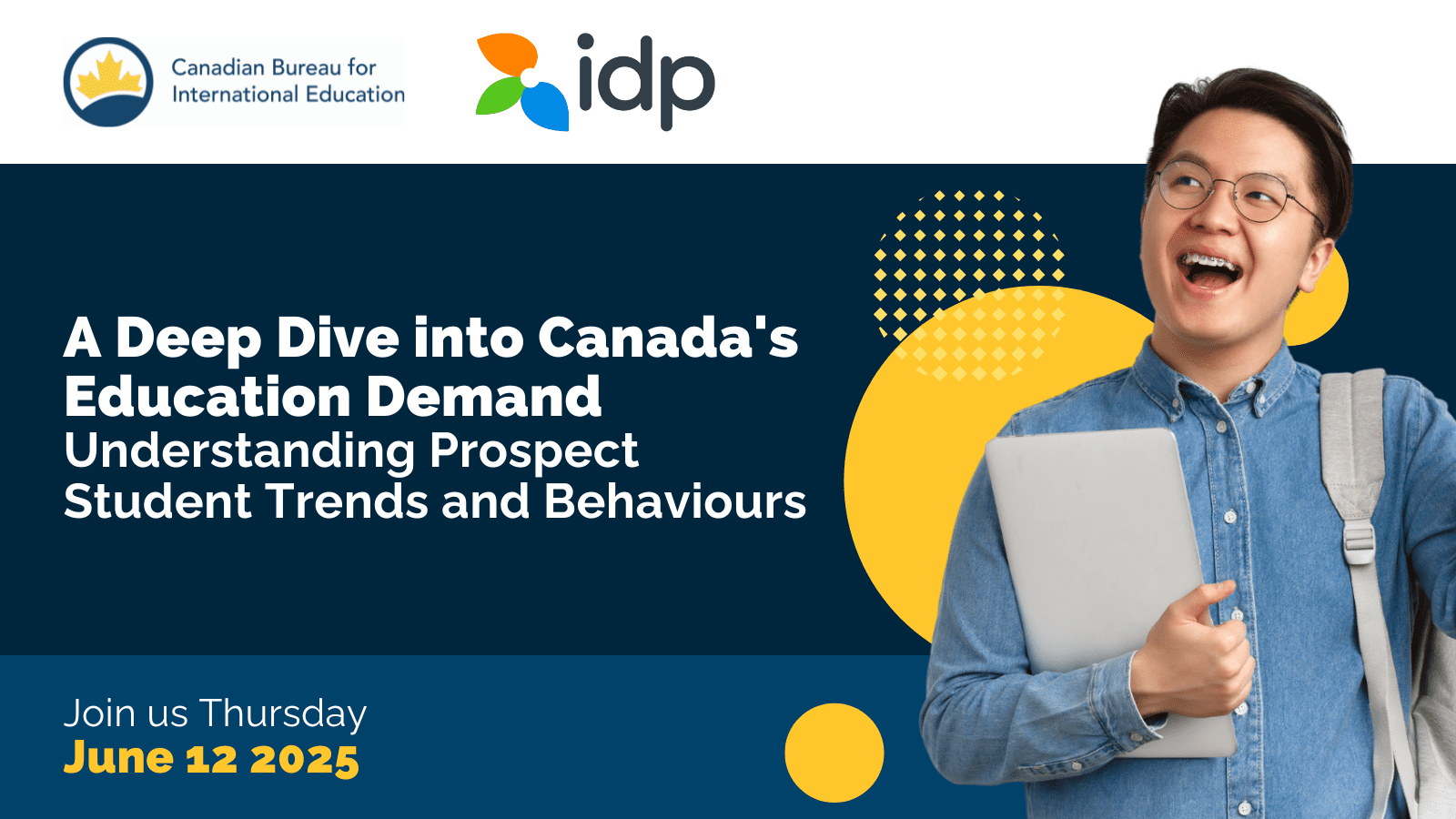 Canadian Bureau for International Education

idp

A Deep Dive into Canada's Education Demand
Understanding Prospect Student Trends and Behaviours

Join us Thursday
June 12 2025